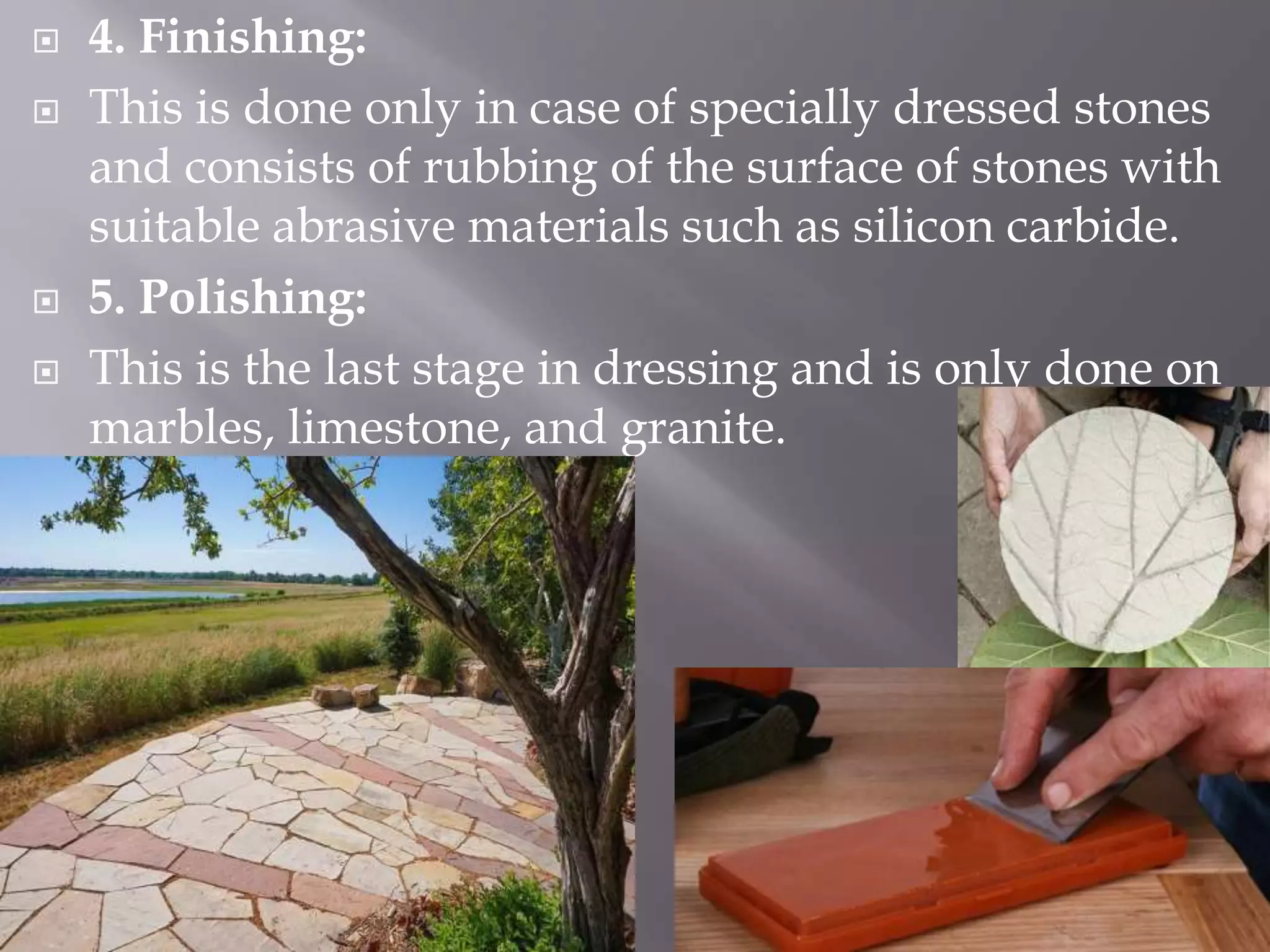 4. Finishing:

This is done only in case of specially dressed stones and consists of rubbing of the surface of stones with suitable abrasive materials such as silicon carbide.

5. Polishing:

This is the last stage in dressing and is only done on marbles, limestone, and granite.